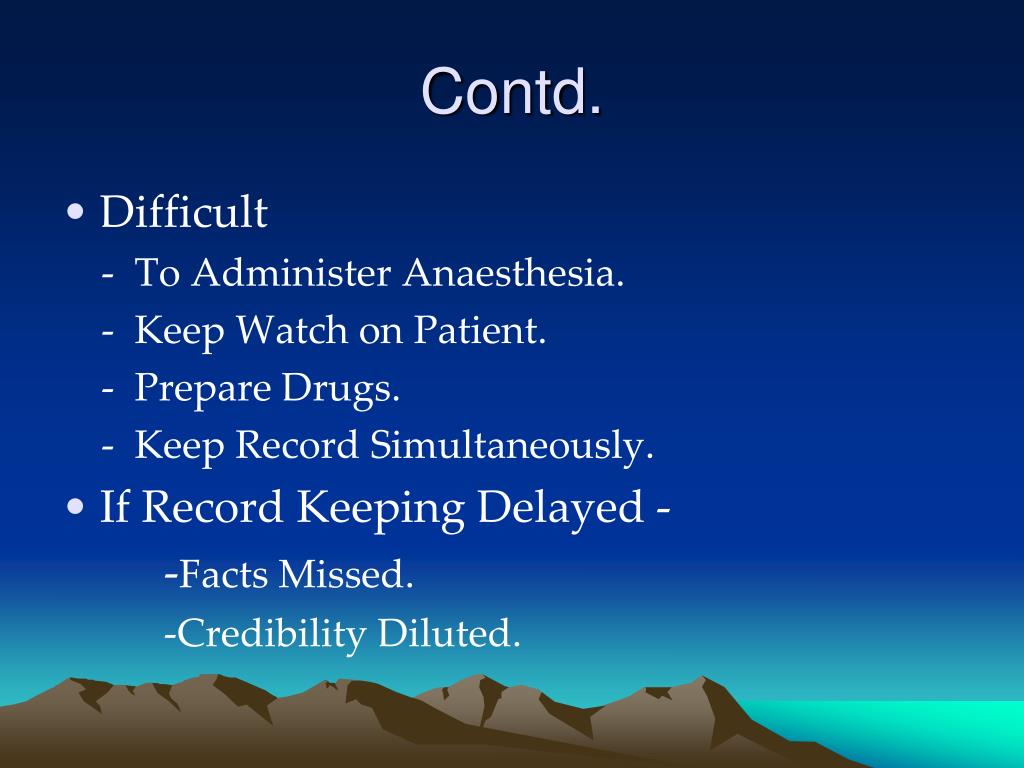 Contd.

• Difficult
- To Administer Anaesthesia.
- Keep Watch on Patient.
- Prepare Drugs.
- Keep Record Simultaneously.

• If Record Keeping Delayed -
-Facts Missed.
-Credibility Diluted.